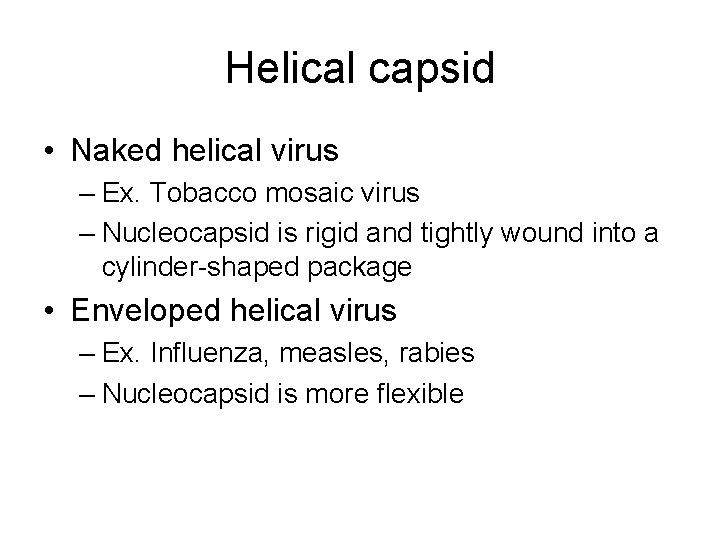 Helical capsid

• Naked helical virus
  – Ex. Tobacco mosaic virus
  – Nucleocapsid is rigid and tightly wound into a cylinder-shaped package
• Enveloped helical virus
  – Ex. Influenza, measles, rabies
  – Nucleocapsid is more flexible